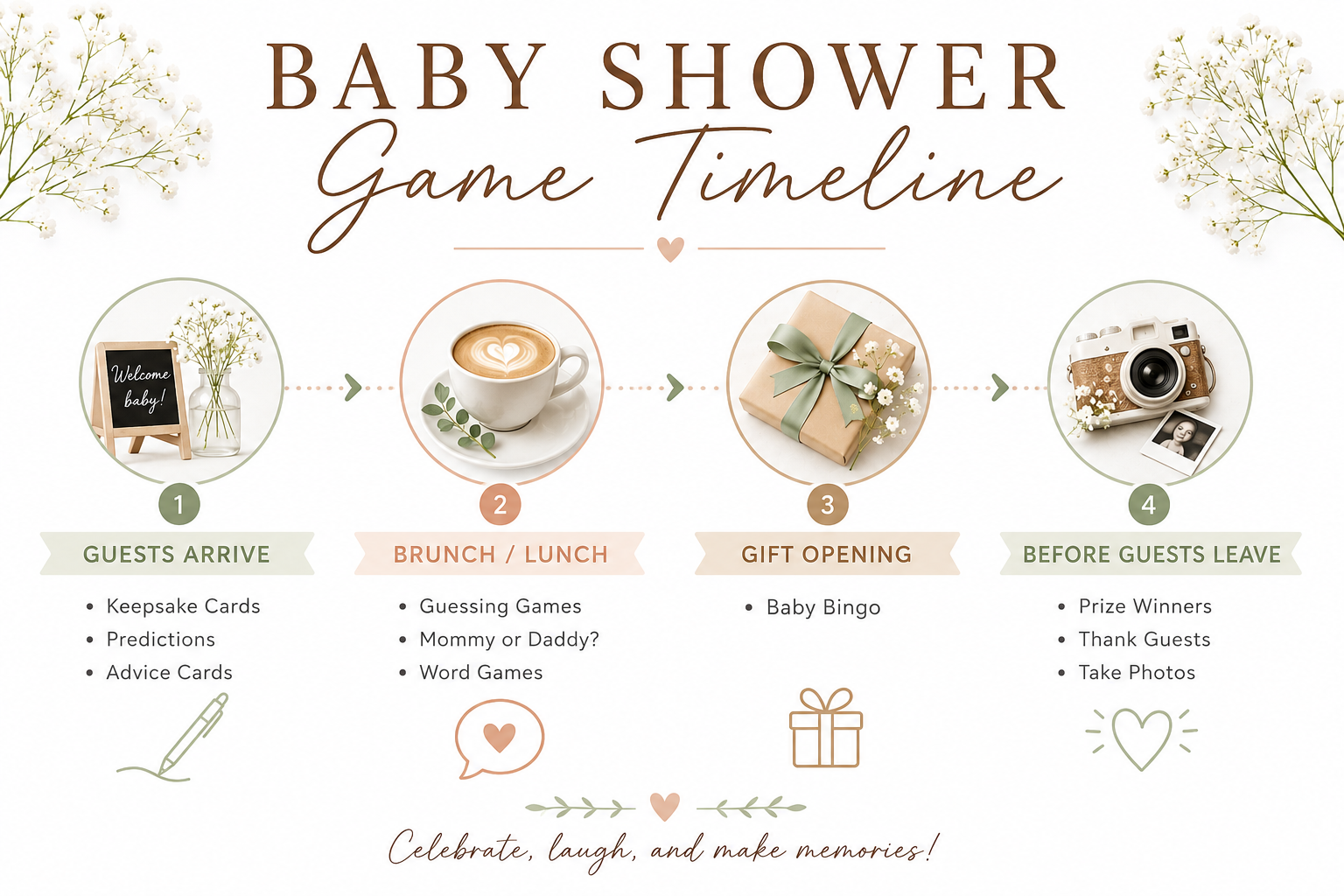 BABY SHOWER
Game Timeline

Welcome baby!

1
GUESTS ARRIVE
• Keepsake Cards
• Predictions
• Advice Cards

2
BRUNCH / LUNCH
• Guessing Games
• Mommy or Daddy?
• Word Games

3
GIFT OPENING
• Baby Bingo

4
BEFORE GUESTS LEAVE
• Prize Winners
• Thank Guests
• Take Photos

Celebrate, laugh, and make memories!